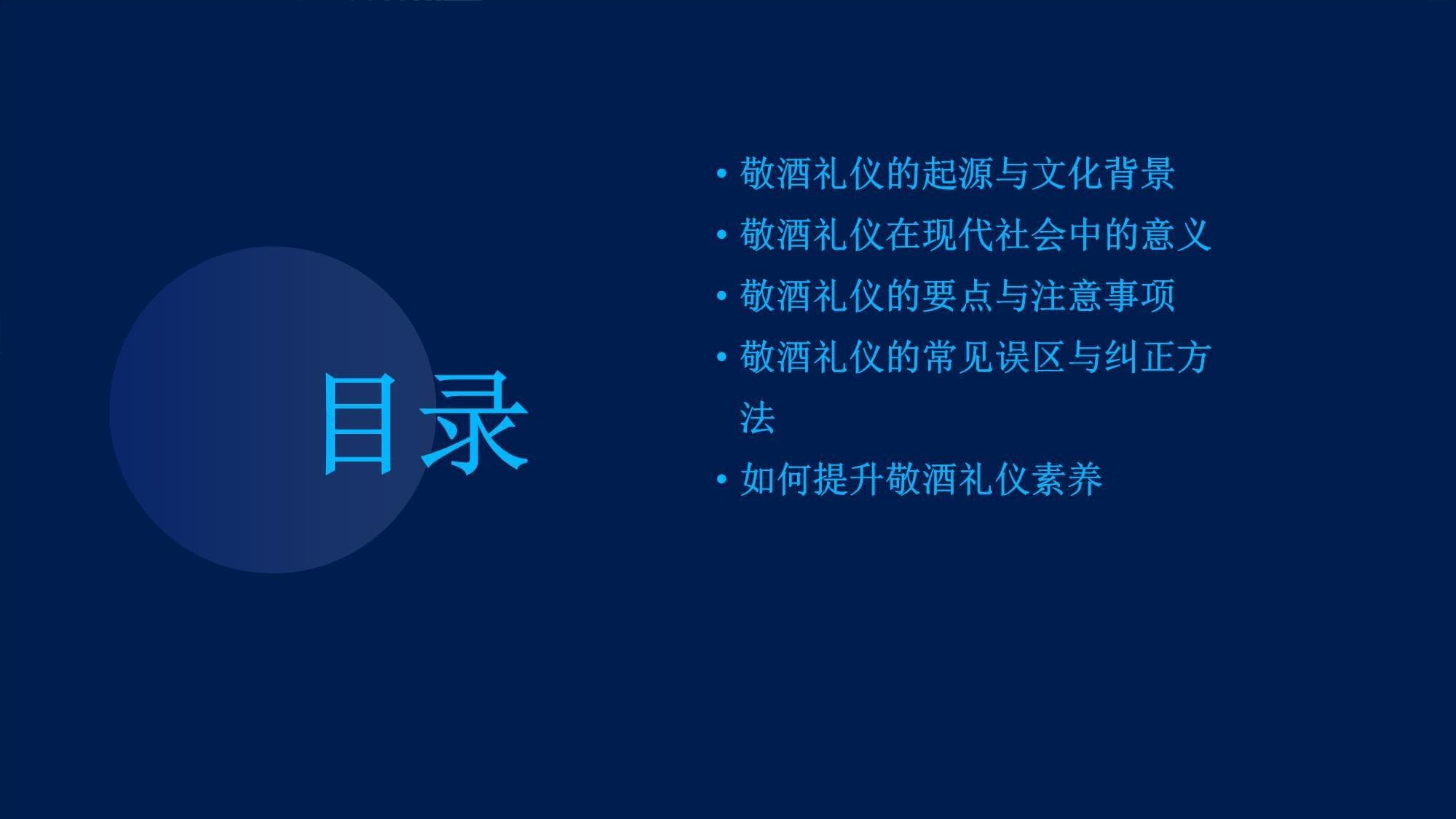 目录

• 敬酒礼仪的起源与文化背景
• 敬酒礼仪在现代社会中的意义
• 敬酒礼仪的要点与注意事项
• 敬酒礼仪的常见误区与纠正方法
• 如何提升敬酒礼仪素养